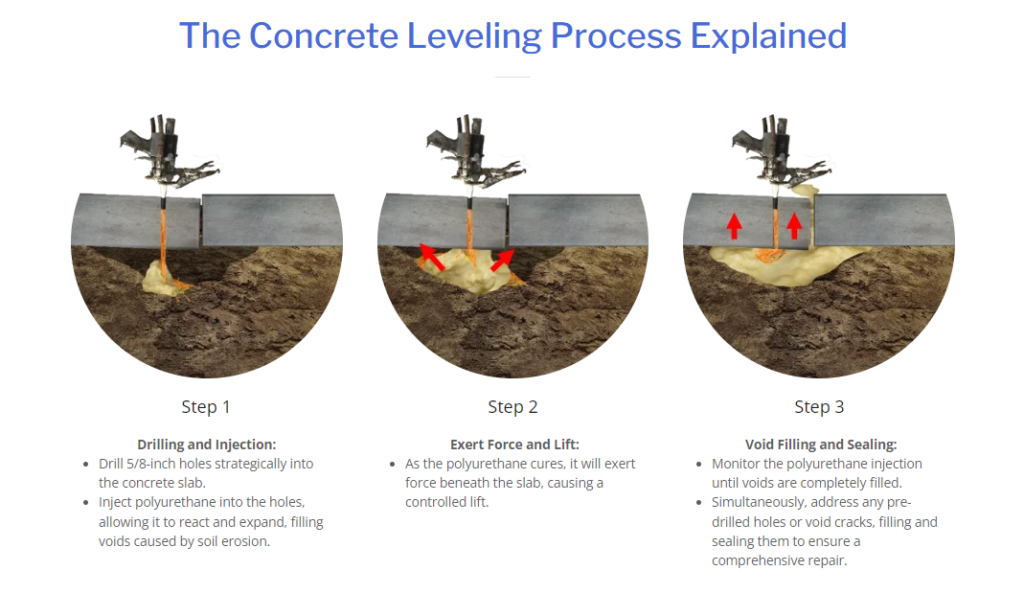 The Concrete Leveling Process Explained

Step 1

Drilling and Injection:

- Drill 5/8-inch holes strategically into the concrete slab.
- Inject polyurethane into the holes, allowing it to react and expand, filling voids caused by soil erosion.

Step 2

Exert Force and Lift:

- As the polyurethane cures, it will exert force beneath the slab, causing a controlled lift.

Step 3

Void Filling and Sealing:

- Monitor the polyurethane injection until voids are completely filled.
- Simultaneously, address any pre-drilled holes or void cracks, filling and sealing them to ensure a comprehensive repair.